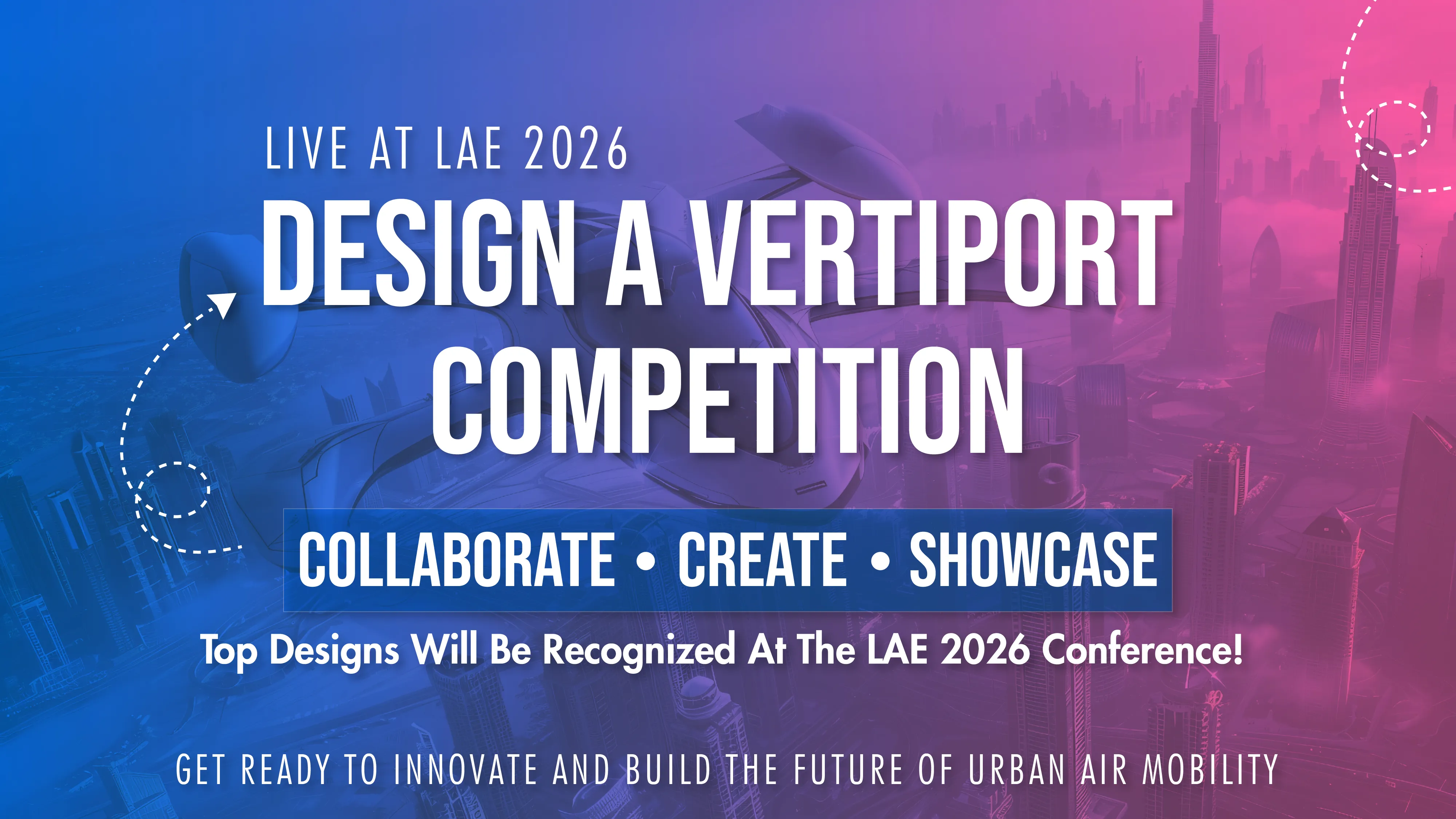 LIVE AT LAE 2026

DESIGN A VERTIPORT COMPETITION

COLLABORATE • CREATE • SHOWCASE

Top Designs Will Be Recognized At The LAE 2026 Conference!

GET READY TO INNOVATE AND BUILD THE FUTURE OF URBAN AIR MOBILITY